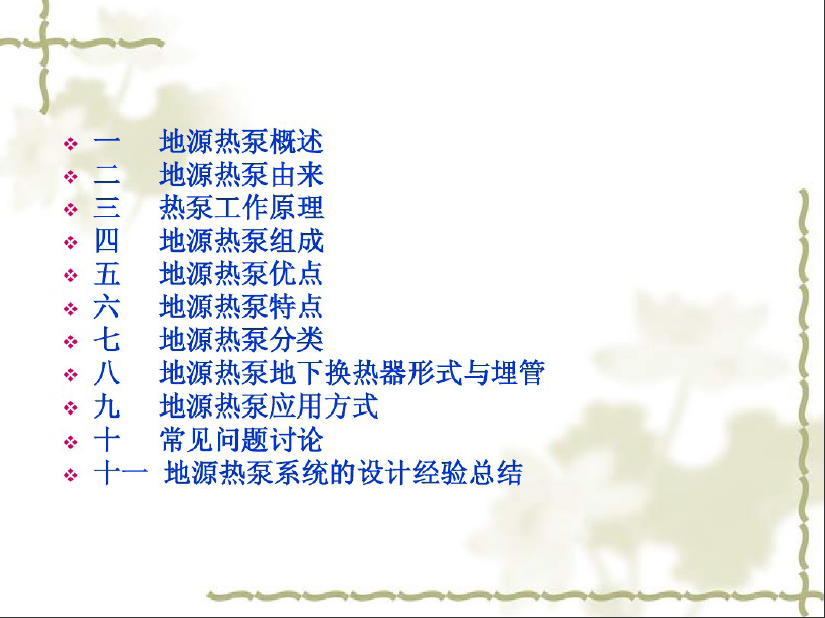 ❖ 一　地源热泵概述
❖ 二　地源热泵由来
❖ 三　热泵工作原理
❖ 四　地源热泵组成
❖ 五　地源热泵优点
❖ 六　地源热泵特点
❖ 七　地源热泵分类
❖ 八　地源热泵地下换热器形式与埋管
❖ 九　地源热泵应用方式
❖ 十　常见问题讨论
❖ 十一 地源热泵系统的设计经验总结